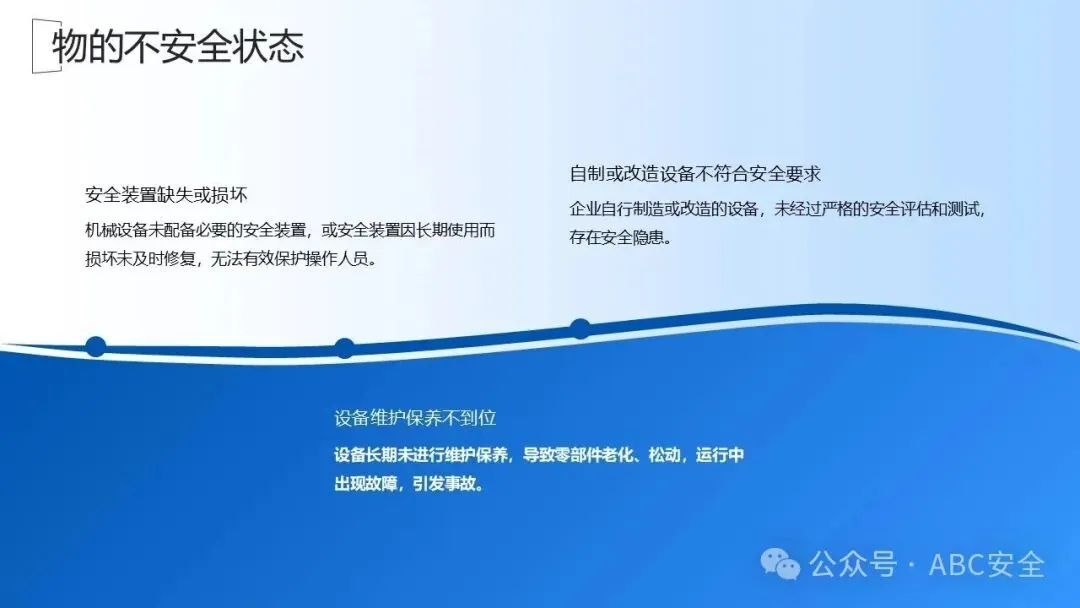 物的不安全状态

安全装置缺失或损坏

机械设备未配备必要的安全装置，或安全装置因长期使用而损坏未及时修复，无法有效保护操作人员。

自制或改造设备不符合安全要求

企业自行制造或改造的设备，未经过严格的安全评估和测试，存在安全隐患。

设备维护保养不到位

设备长期未进行维护保养，导致零部件老化、松动，运行中出现故障，引发事故。

公众号 · ABC安全